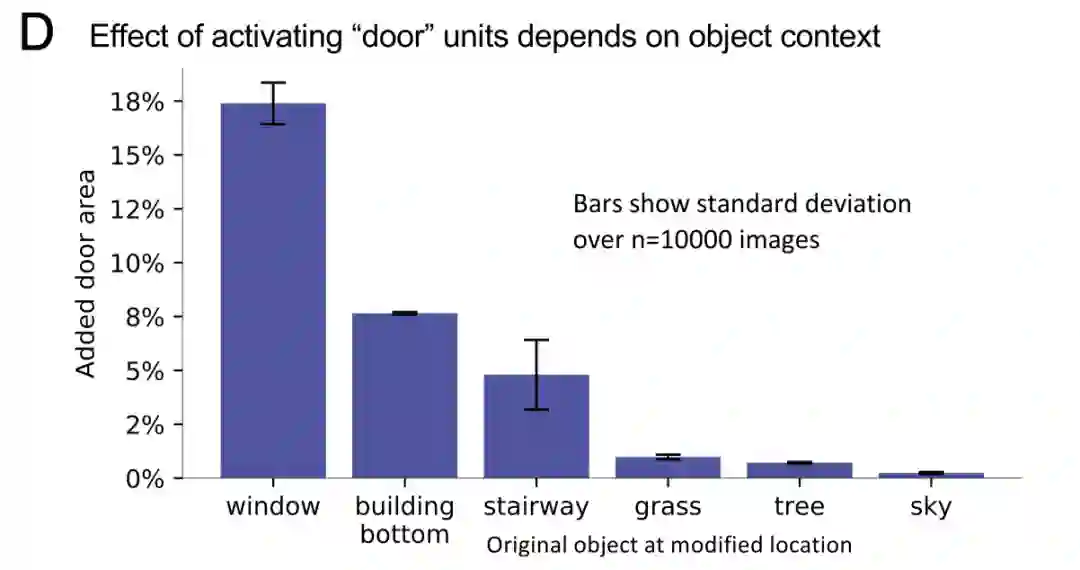 D Effect of activating “door” units depends on object context

Added door area

18%
15%
12%
10%
8%
5%
2%
0%

Bars show standard deviation over n=10000 images

window
building bottom
stairway
grass
tree
sky

Original object at modified location